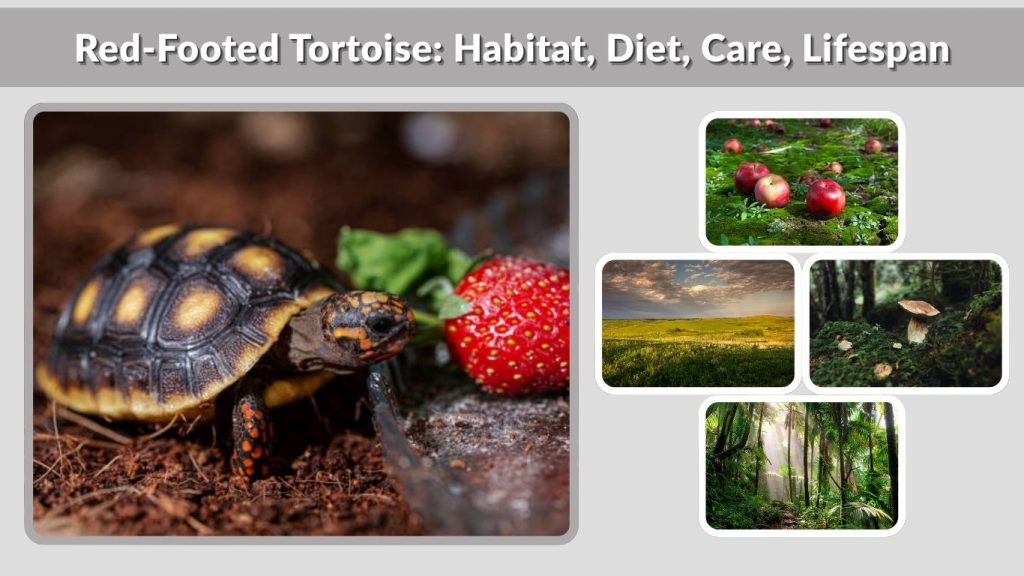 Red-Footed Tortoise: Habitat, Diet, Care, Lifespan